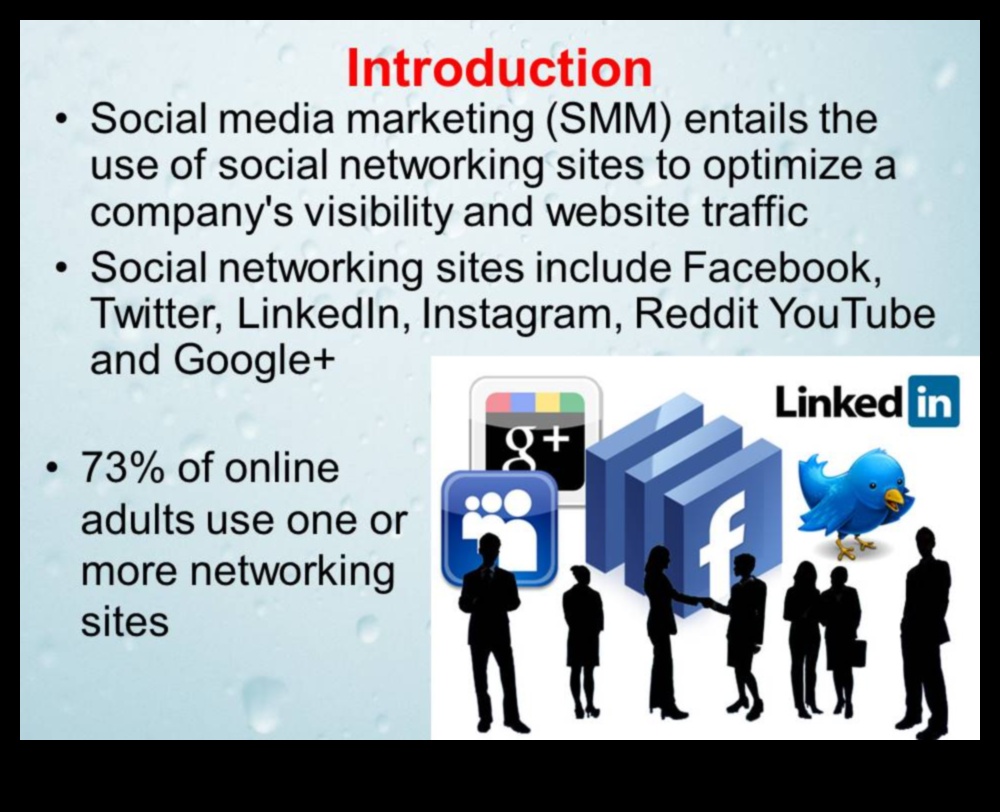 Introduction

• Social media marketing (SMM) entails the use of social networking sites to optimize a company's visibility and website traffic

• Social networking sites include Facebook, Twitter, LinkedIn, Instagram, Reddit YouTube and Google+

• 73% of online adults use one or more networking sites

g+

Linked in

f